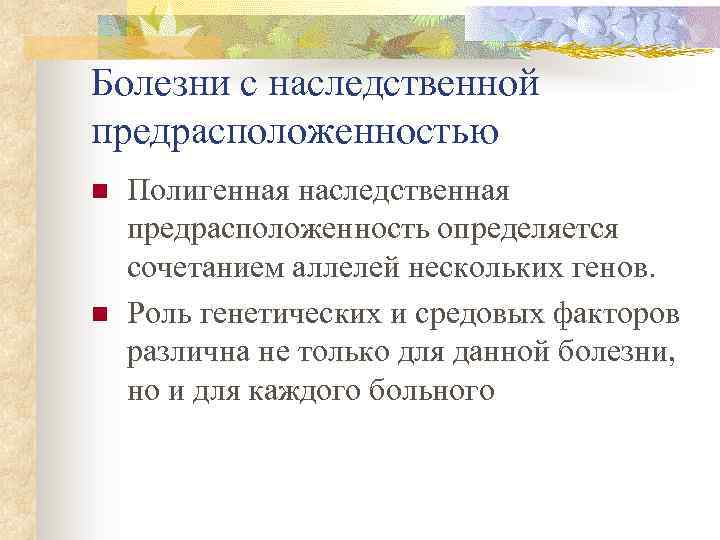 Болезни с наследственной предрасположенностью

Полигенная наследственная предрасположенность определяется сочетанием аллелей нескольких генов.

Роль генетических и средовых факторов различна не только для данной болезни, но и для каждого больного